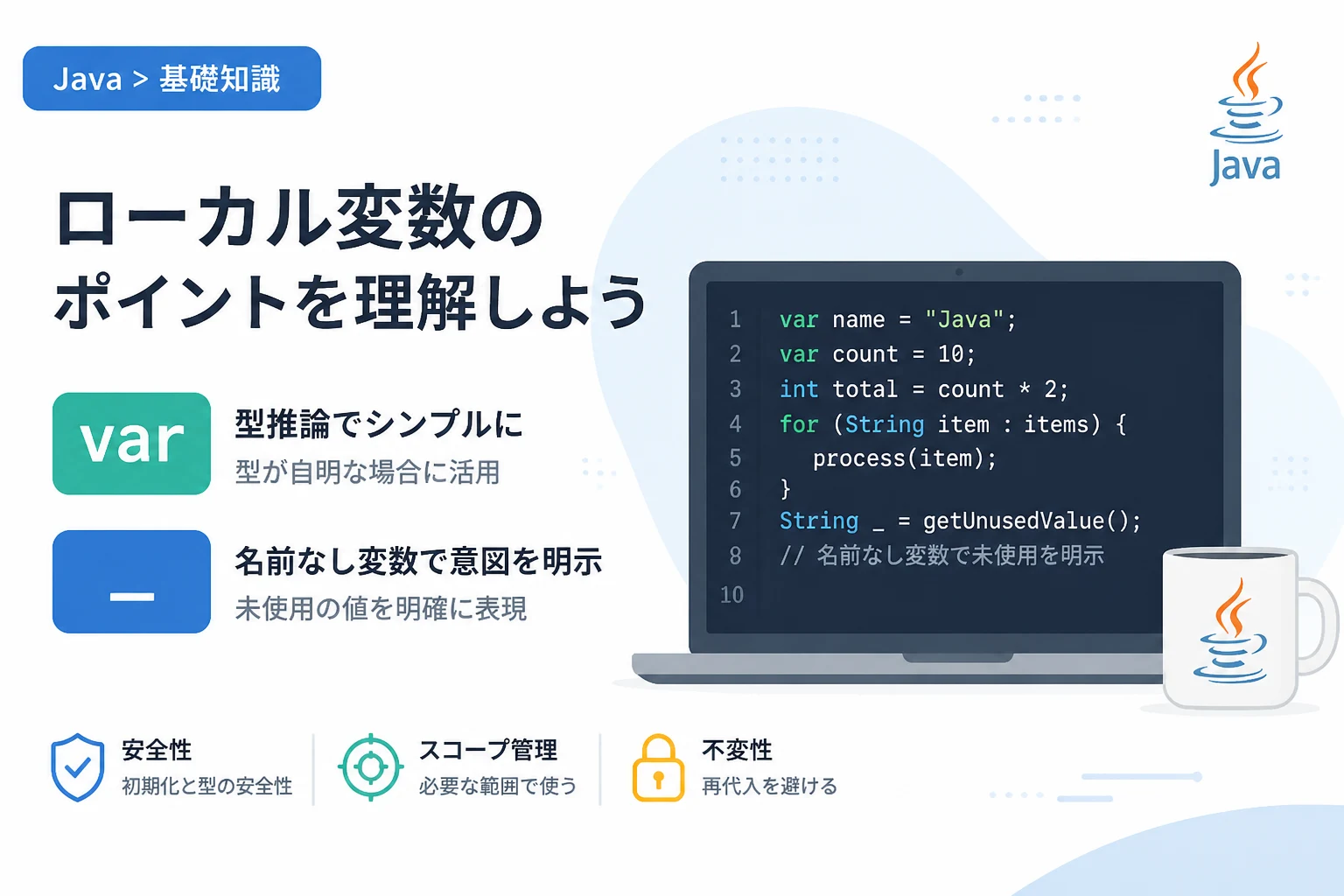 Java > 基礎知識

Java

ローカル変数の
ポイントを理解しよう

var
型推論でシンプルに
型が自明な場合に活用

_
名前なし変数で意図を明示
未使用の値を明確に表現

1 var name = "Java";
2 var count = 10;
3 int total = count * 2;
4 for (String item : items) {
5 process(item);
6 }
7 String _ = getUnusedValue();
8 // 名前なし変数で未使用を明示
10

安全性
初期化と型の安全性

スコープ管理
必要な範囲で使う

不変性
再代入を避ける